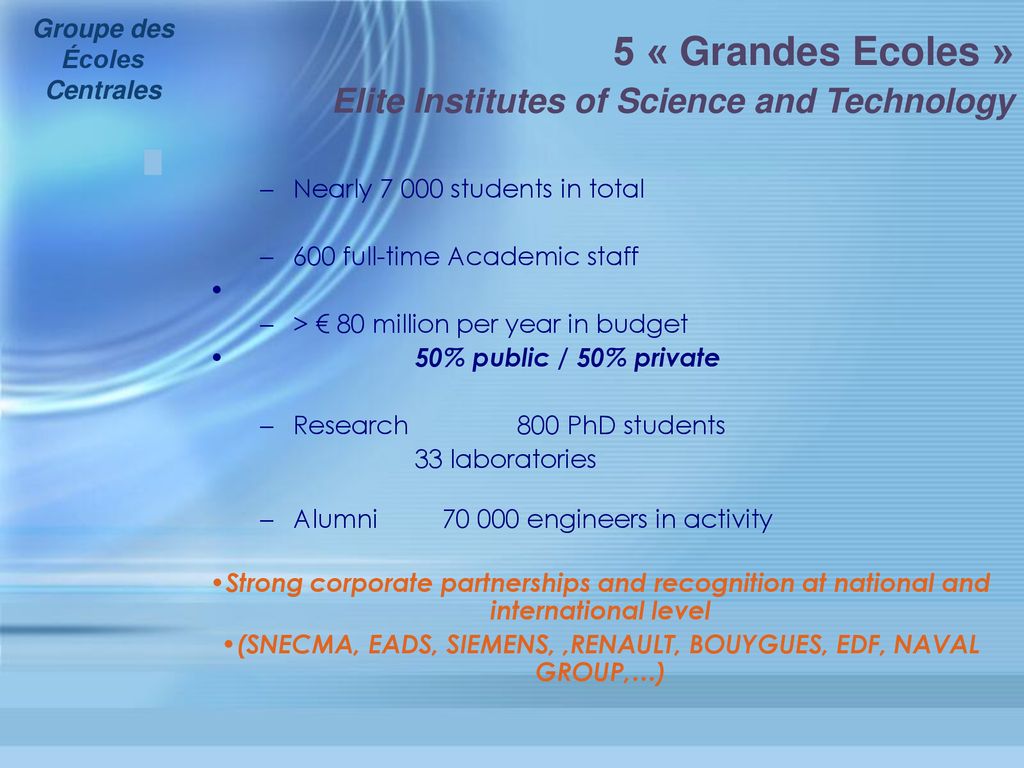 Groupe des Écoles Centrales

5 « Grandes Ecoles »
Elite Institutes of Science and Technology

– Nearly 7 000 students in total

– 600 full-time Academic staff

•

– > € 80 million per year in budget

• 50% public / 50% private

– Research 800 PhD students
33 laboratories

– Alumni 70 000 engineers in activity

•Strong corporate partnerships and recognition at national and international level

•(SNECMA, EADS, SIEMENS, ,RENAULT, BOUYGUES, EDF, NAVAL GROUP,…)